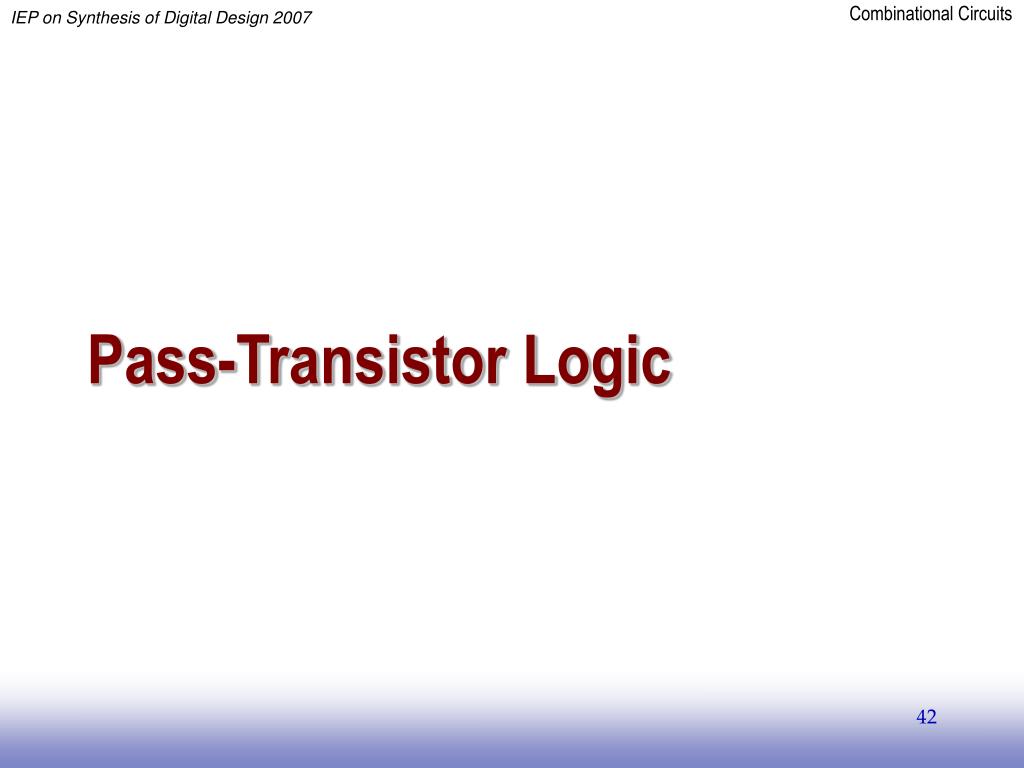 IEP on Synthesis of Digital Design 2007

Combinational Circuits

Pass-Transistor Logic

42